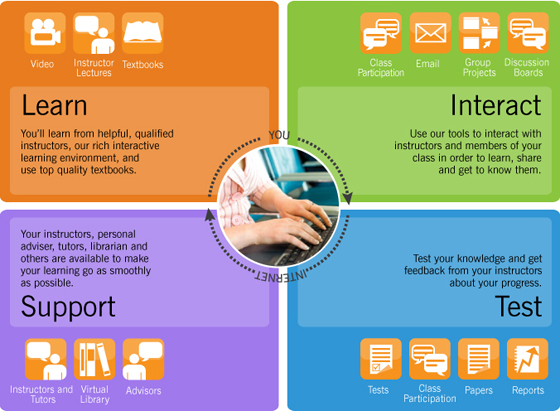 Video
Instructor Lectures
Textbooks

Learn

You'll learn from helpful, qualified instructors, our rich interactive learning environment, and use top quality textbooks.

Class Participation
Email
Group Projects
Discussion Boards

Interact

Use our tools to interact with instructors and members of your class in order to learn, share and get to know them.

YOU

INTERNET

Your instructors, personal adviser, tutors, librarian and others are available to make your learning go as smoothly as possible.

Support

Instructors and Tutors
Virtual Library
Advisors

Test your knowledge and get feedback from your instructors about your progress.

Test

Tests
Class Participation
Papers
Reports